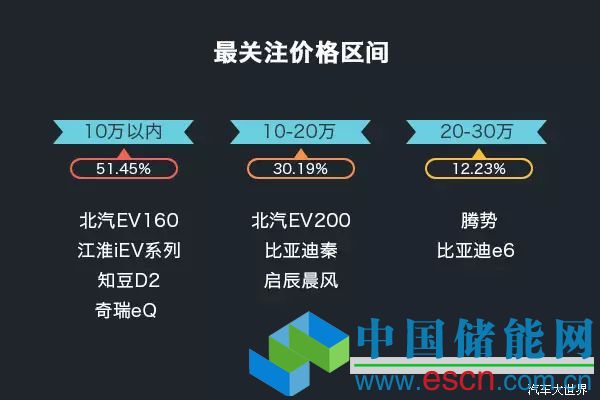 最关注价格区间

10万以内
51.45%
北汽EV160
江淮iEV系列
知豆D2
奇瑞eQ

10-20万
30.19%
北汽EV200
比亚迪秦
启辰晨风

20-30万
12.23%
腾势
比亚迪e6

中国储能网
www.escn.com.cn
汽车大世界